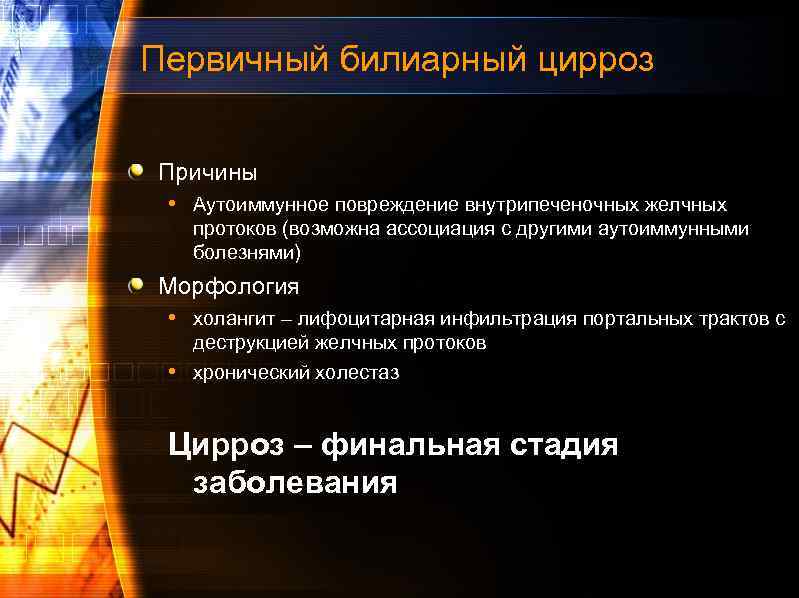 Первичный билиарный цирроз

Причины

• Аутоиммунное повреждение внутрипеченочных желчных протоков (возможна ассоциация с другими аутоиммунными болезнями)

Морфология

• холангит – лифоцитарная инфильтрация портальных трактов с деструкцией желчных протоков

• хронический холестаз

Цирроз – финальная стадия заболевания